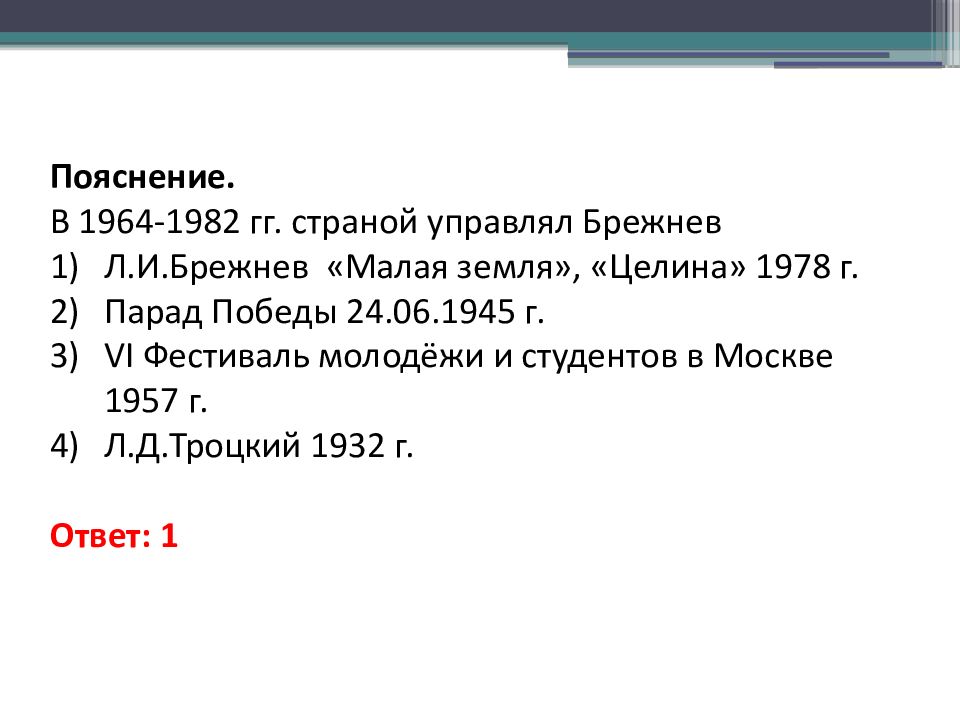 Пояснение.
В 1964-1982 гг. страной управлял Брежнев
1) Л.И.Брежнев «Малая земля», «Целина» 1978 г.
2) Парад Победы 24.06.1945 г.
3) VI Фестиваль молодёжи и студентов в Москве 1957 г.
4) Л.Д.Троцкий 1932 г.

Ответ: 1